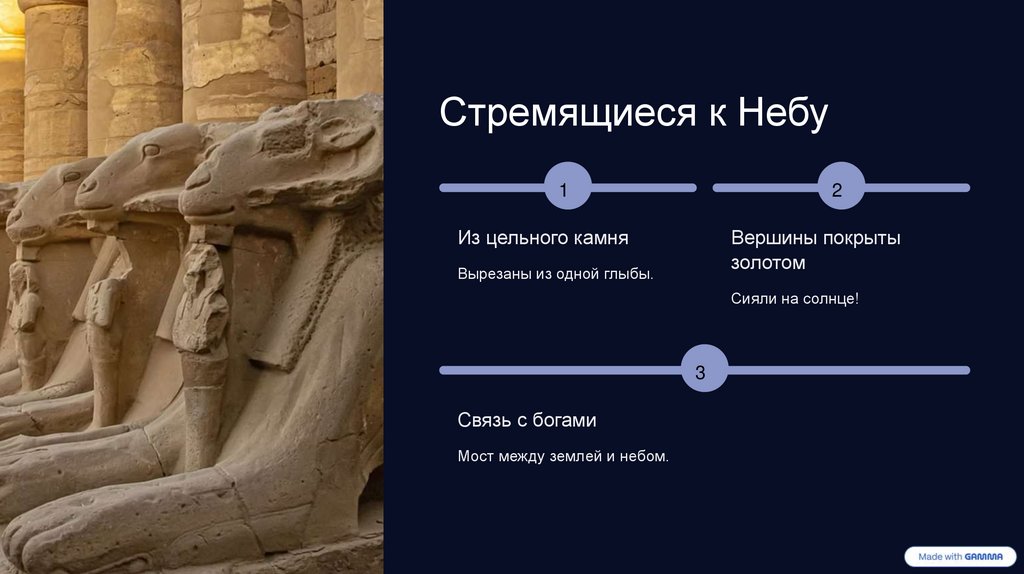 Стремящиеся к Небу

1

Из цельного камня

Вырезаны из одной глыбы.

2

Вершины покрыты золотом

Сияли на солнце!

3

Связь с богами

Мост между землей и небом.

Made with GAMMA